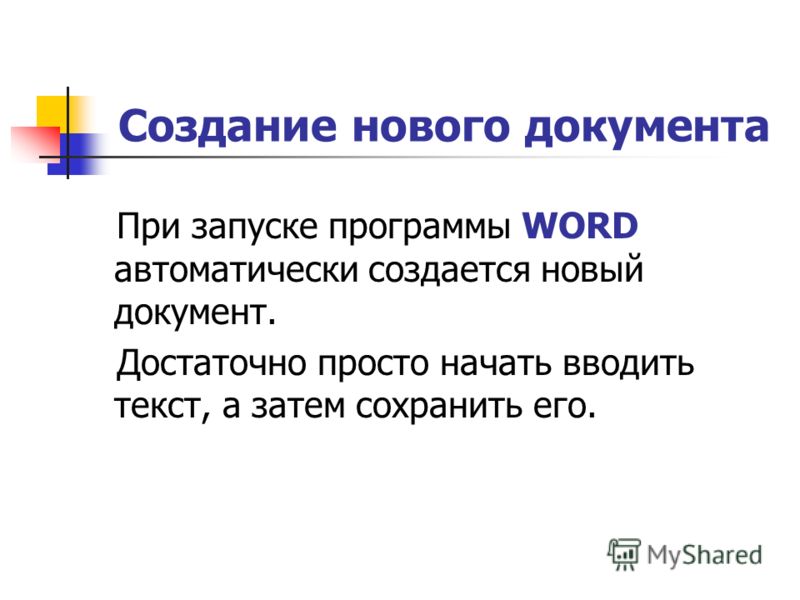 Создание нового документа

При запуске программы WORD автоматически создается новый документ.

Достаточно просто начать вводить текст, а затем сохранить его.

MyShared